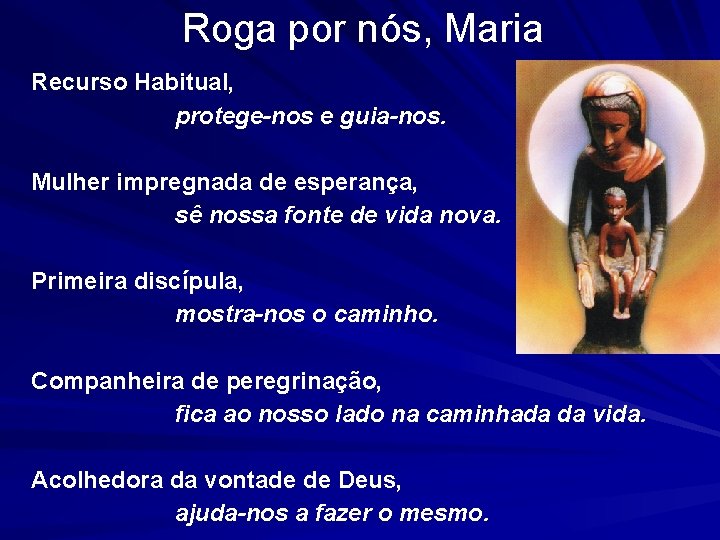 Roga por nós, Maria

Recurso Habitual,
protege-nos e guia-nos.

Mulher impregnada de esperança,
sê nossa fonte de vida nova.

Primeira discípula,
mostra-nos o caminho.

Companheira de peregrinação,
fica ao nosso lado na caminhada da vida.

Acolhedora da vontade de Deus,
ajuda-nos a fazer o mesmo.